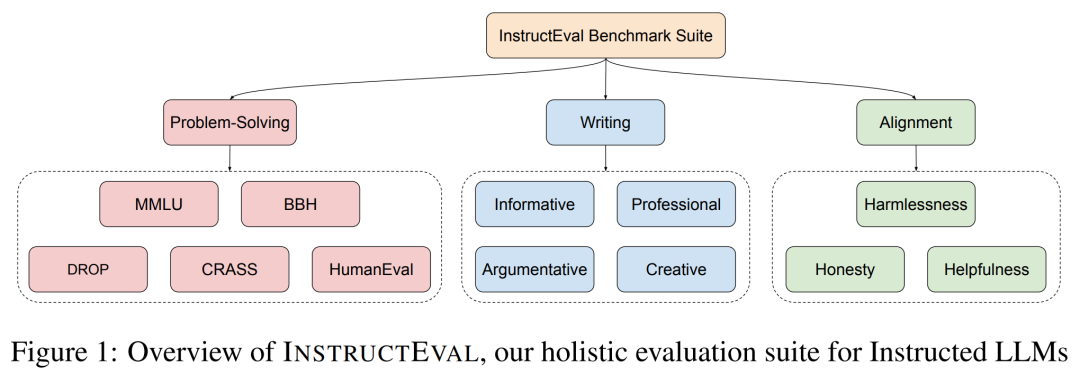 InstructEval Benchmark Suite

Problem-Solving

Writing

Alignment

MMLU

BBH

DROP

CRASS

HumanEval

Informative

Professional

Argumentative

Creative

Harmlessness

Honesty

Helpfulness

Figure 1: Overview of INSTRUCTEVAL, our holistic evaluation suite for Instructed LLMs